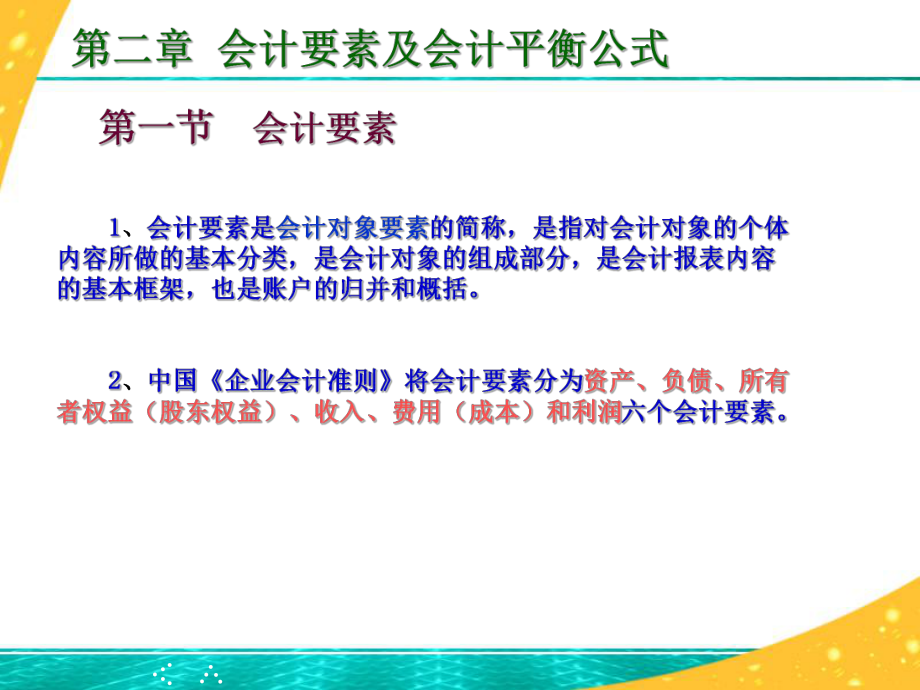 第二章 会计要素及会计平衡公式

第一节 会计要素

1、会计要素是会计对象要素的简称，是指对会计对象的个体内容所做的基本分类，是会计对象的组成部分，是会计报表内容的基本框架，也是账户的归并和概括。

2、中国《企业会计准则》将会计要素分为资产、负债、所有者权益（股东权益）、收入、费用（成本）和利润六个会计要素。